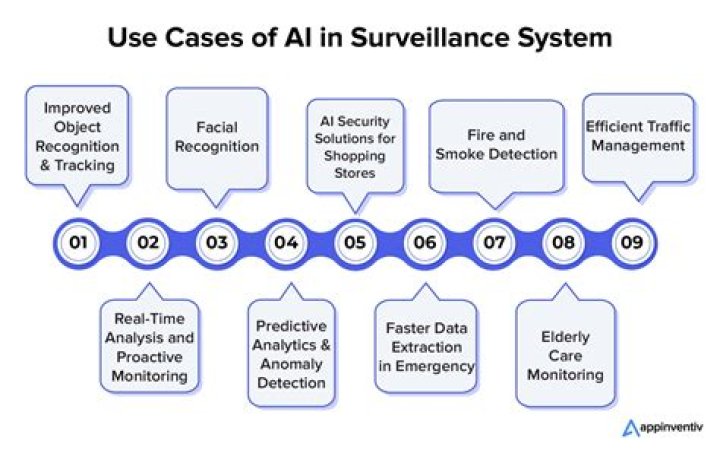 Use Cases of AI in Surveillance System

Improved Object Recognition & Tracking

Facial Recognition

AI Security Solutions for Shopping Stores

Fire and Smoke Detection

Efficient Traffic Management

01

02

03

04

05

06

07

08

09

Real-Time Analysis and Proactive Monitoring

Predictive Analytics & Anomaly Detection

Faster Data Extraction in Emergency

Elderly Care Monitoring

appinventiv